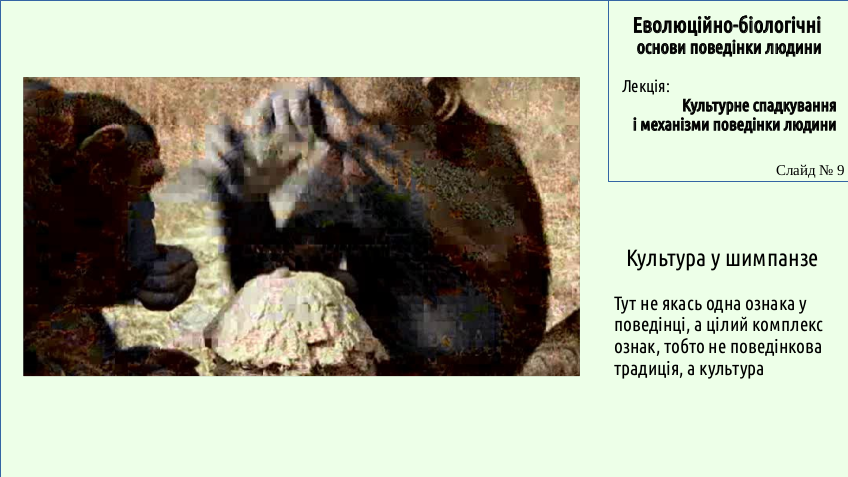 Еволюційно-біологічні основи поведінки людини

Лекція:
Культурне спадкування і механізми поведінки людини

Слайд № 9

Культура у шимпанзе

Тут не якась одна ознака у поведінці, а цілий комплекс ознак, тобто не поведінкова традиція, а культура